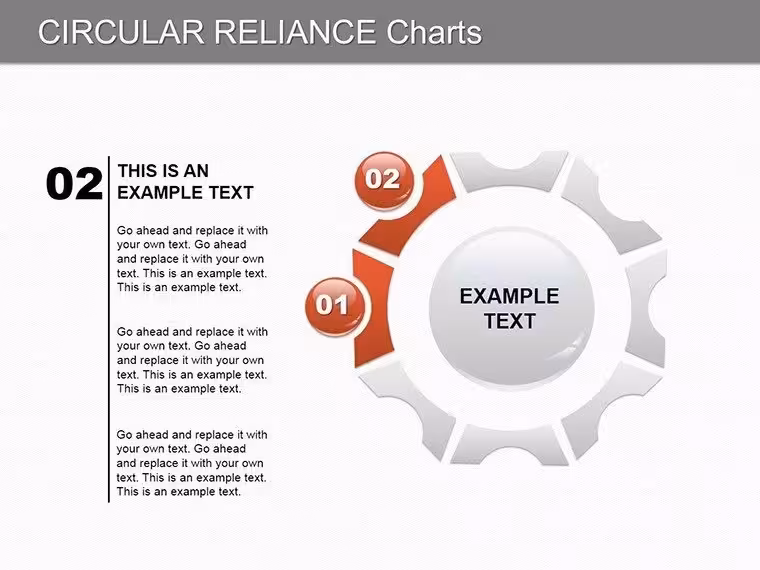 CIRCULAR RELIANCE Charts

02

THIS IS AN EXAMPLE TEXT

Go ahead and replace it with your own text. Go ahead and replace it with your own text. This is an example text. This is an example text.

Go ahead and replace it with your own text. Go ahead and replace it with your own text. This is an example text. This is an example text.

Go ahead and replace it with your own text. Go ahead and replace it with your own text. This is an example text. This is an example text.

02

01

EXAMPLE TEXT